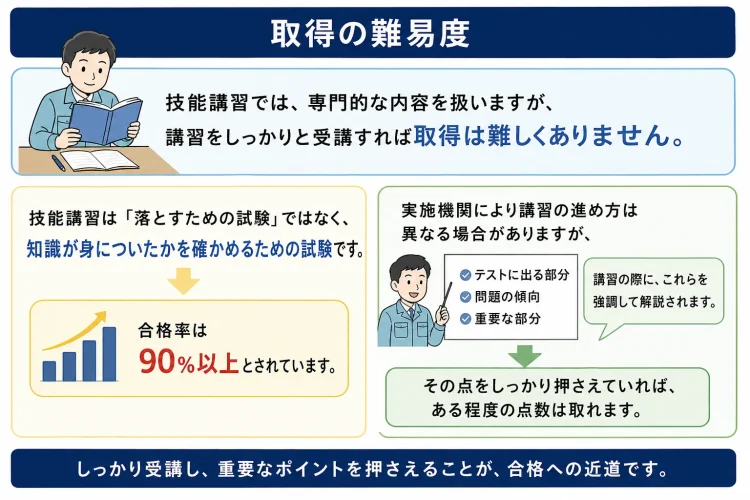 取得の難易度

技能講習では、専門的な内容を扱いますが、講習をしっかりと受講すれば取得は難しくありません。

技能講習は「落とすための試験」ではなく、知識が身についたかを確かめるための試験です。

合格率は
90%以上とされています。

実施機関により講習の進め方は異なる場合がありますが、

テストに出る部分
問題の傾向
重要な部分

講習の際に、これらを強調して解説されます。

その点をしっかり押さえていれば、ある程度の点数は取れます。

しっかり受講し、重要なポイントを押さえることが、合格への近道です。